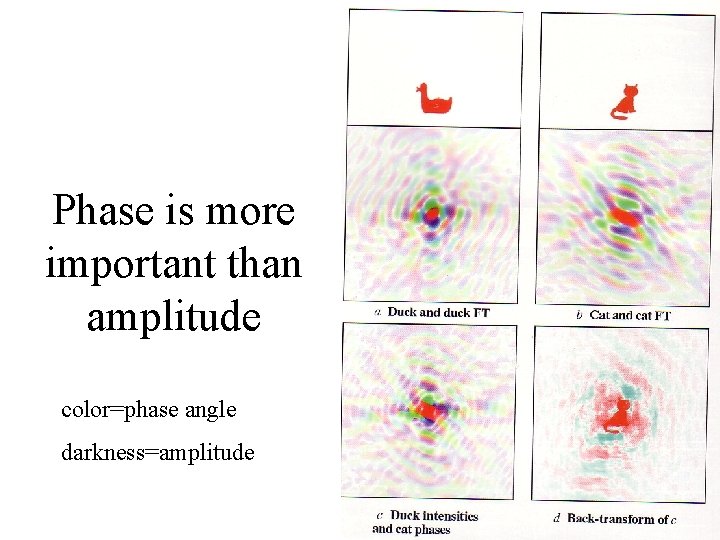 Phase is more important than amplitude

color=phase angle

darkness=amplitude

a Duck and duck FT

b Cat and cat FT

c Duck intensities and cat phases

d Back-transform of c